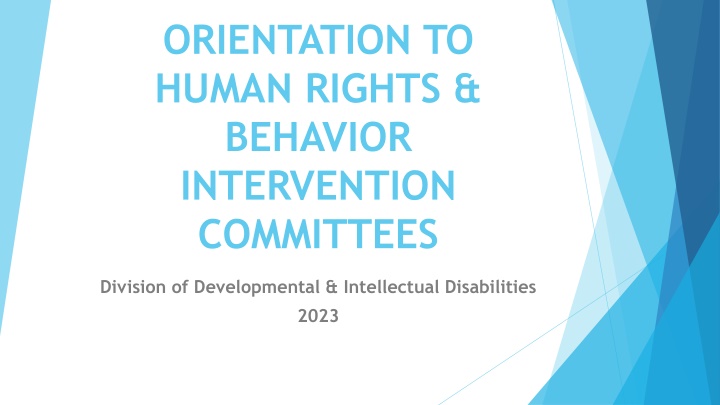 ORIENTATION TO HUMAN RIGHTS & BEHAVIOR INTERVENTION COMMITTEES

Division of Developmental & Intellectual Disabilities
2023